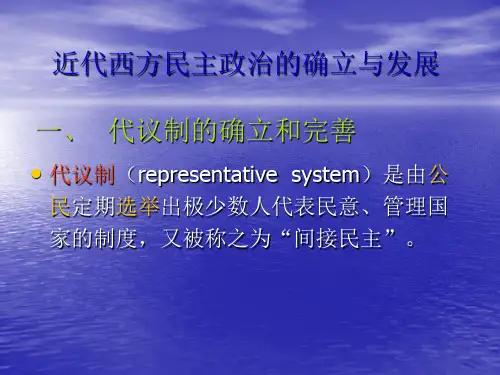 近代西方民主政治的确立与发展

一、 代议制的确立和完善

• 代议制（representative system）是由公民定期选举出极少数人代表民意、管理国家的制度，又被称之为“间接民主”。